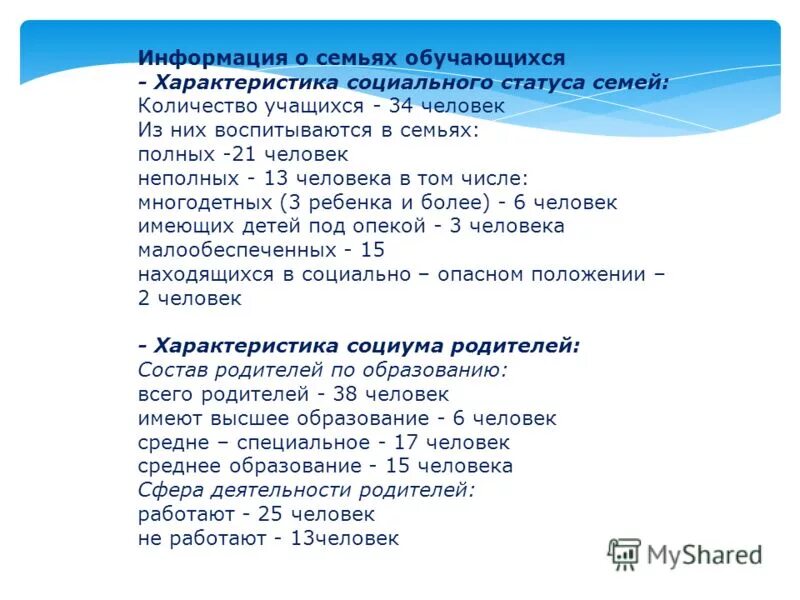 Информация о семьях обучающихся
- Характеристика социального статуса семей:
Количество учащихся - 34 человек
Из них воспитываются в семьях:
полных -21 человек
неполных - 13 человека в том числе:
многодетных (3 ребенка и более) - 6 человек
имеющих детей под опекой - 3 человека
малообеспеченных - 15
находящихся в социально – опасном положении – 2 человек

- Характеристика социума родителей:
Состав родителей по образованию:
всего родителей - 38 человек
имеют высшее образование - 6 человек
средне – специальное - 17 человек
среднее образование - 15 человека
Сфера деятельности родителей:
работают - 25 человек
не работают - 13человек

MyShared